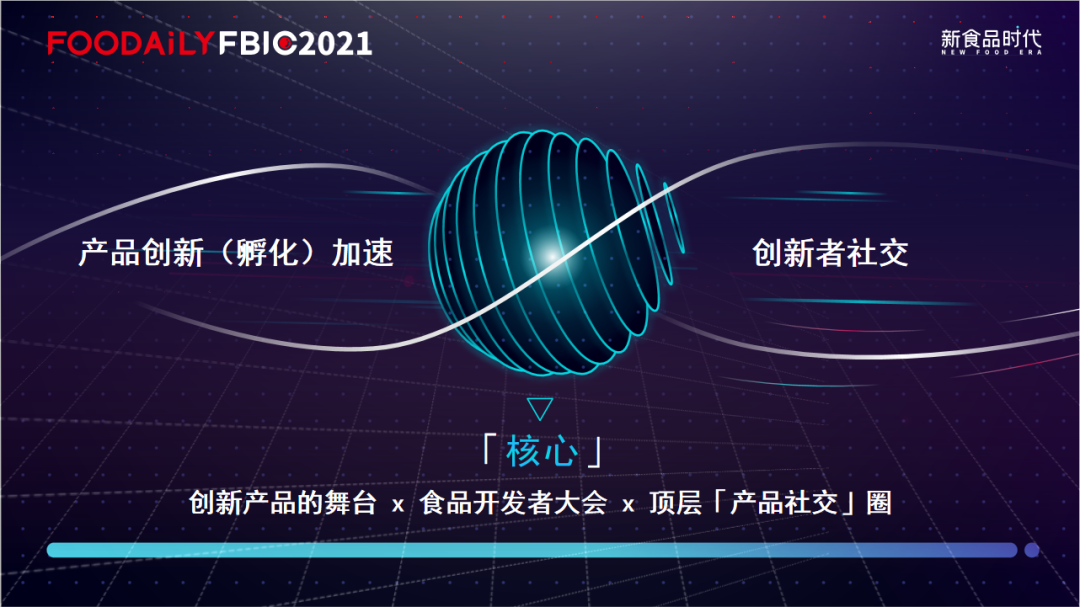 FOODAILY FBIC2021

新食品时代
NEW FOOD ERA

产品创新（孵化）加速

创新者社交

「核心」

创新产品的舞台 x 食品开发者大会 x 顶层「产品社交」圈